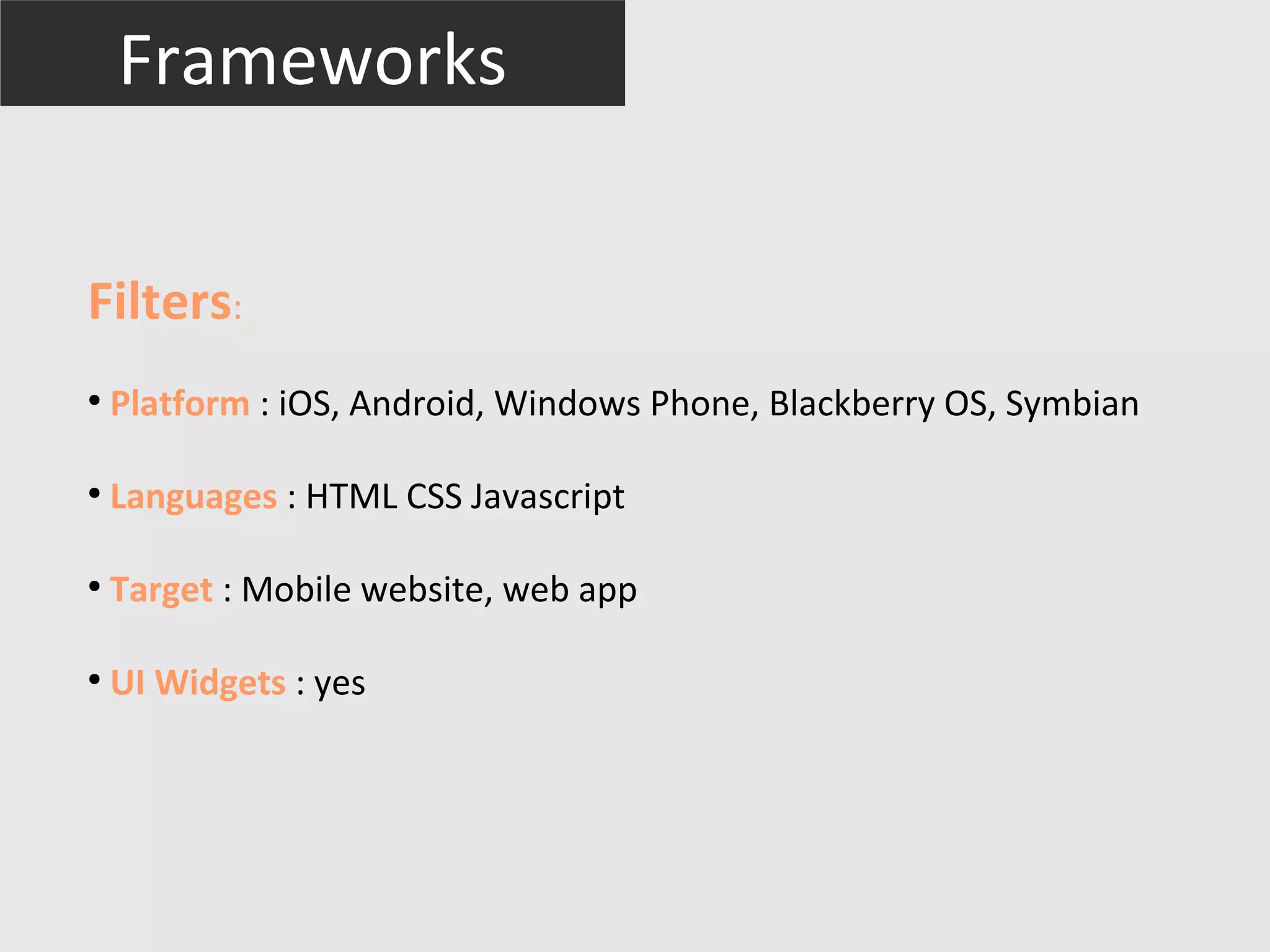 Frameworks

Filters:

• Platform : iOS, Android, Windows Phone, Blackberry OS, Symbian

• Languages : HTML CSS Javascript

• Target : Mobile website, web app

• UI Widgets : yes